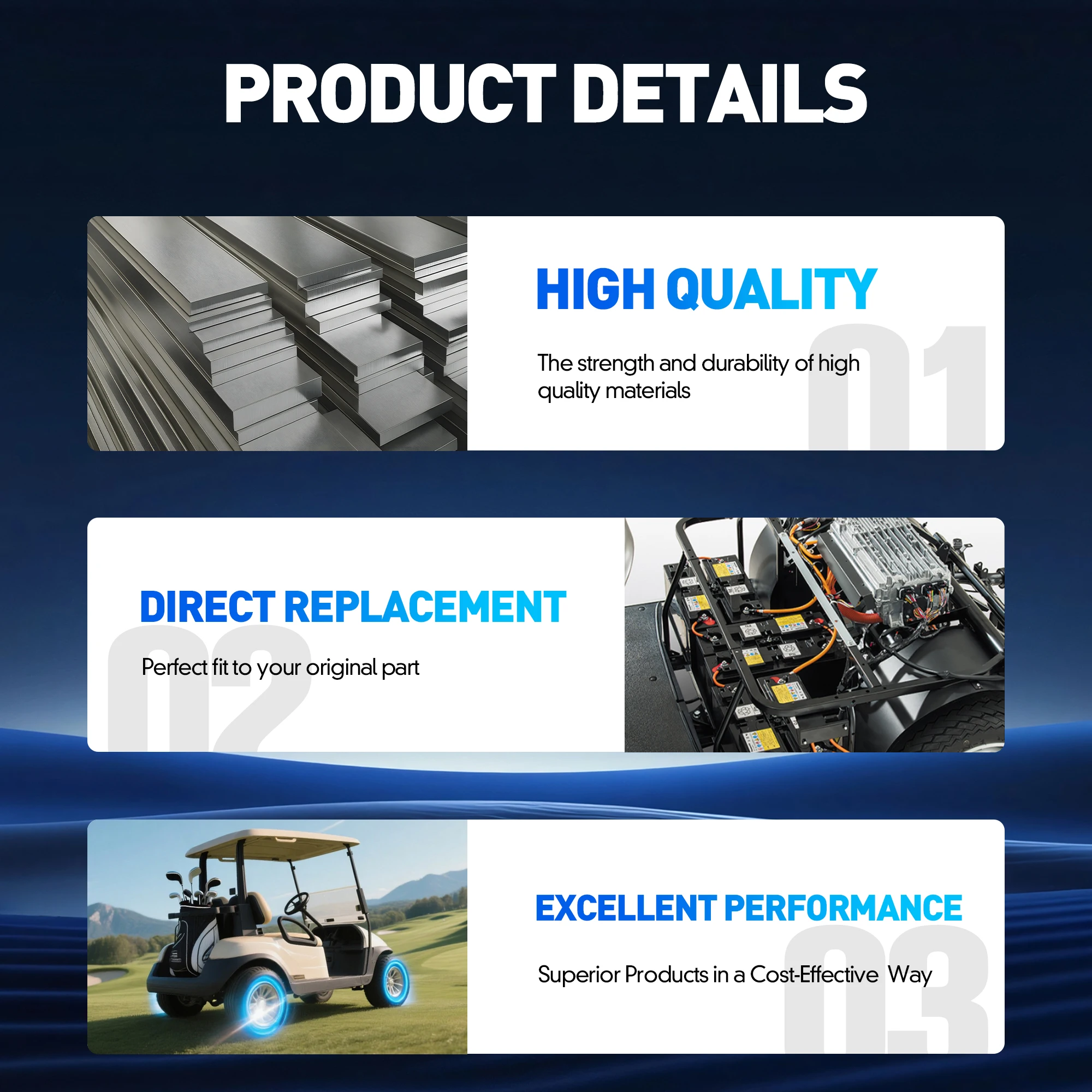 PRODUCT DETAILS

HIGH QUALITY

01

The strength and durability of high quality materials

DIRECT REPLACEMENT

02

Perfect fit to your original part

EXCELLENT PERFORMANCE

03

Superior Products in a Cost-Effective Way